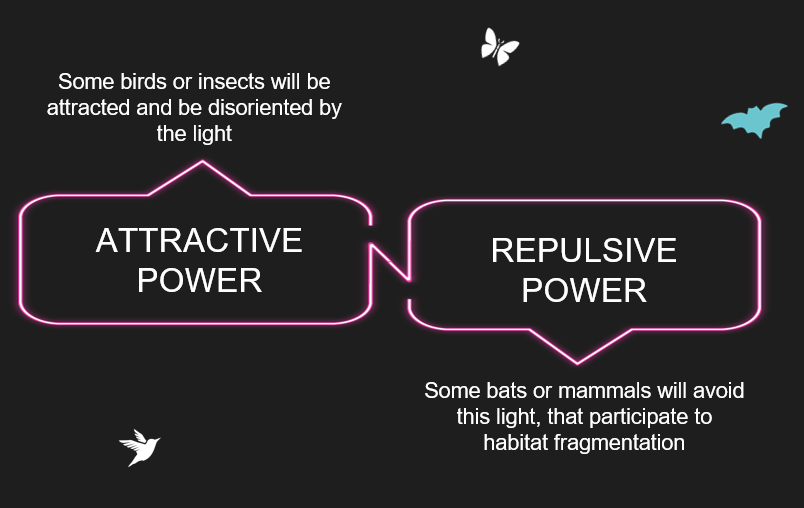 Some birds or insects will be attracted and be disoriented by the light

ATTRACTIVE POWER

REPULSIVE POWER

Some bats or mammals will avoid this light, that participate to habitat fragmentation